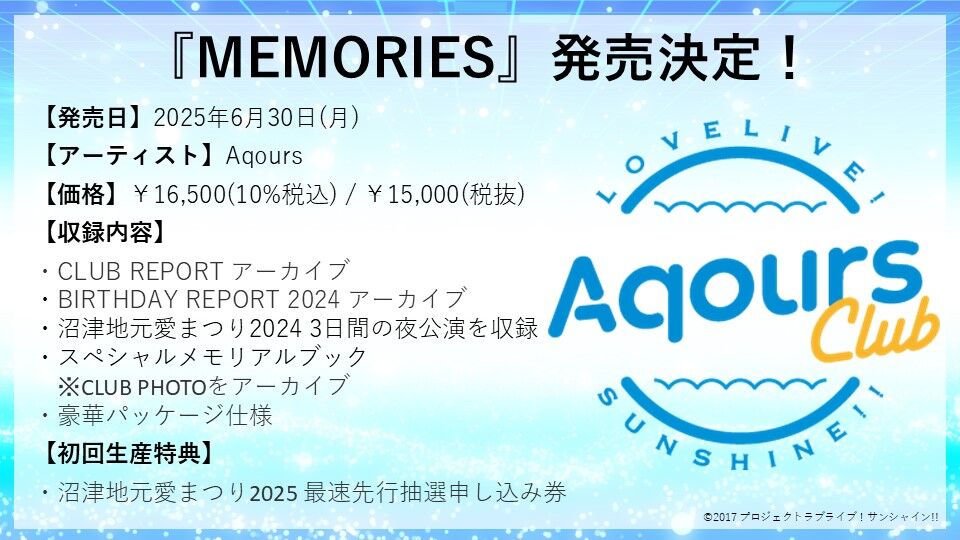 『MEMORIES』発売決定！

【発売日】2025年6月30日(月)
【アーティスト】Aqours
【価格】￥16,500(10%税込) / ￥15,000(税抜)
【収録内容】
・CLUB REPORT アーカイブ
・BIRTHDAY REPORT 2024 アーカイブ
・沼津地元愛まつり2024 3日間の夜公演を収録
・スペシャルメモリアルブック
※CLUB PHOTOをアーカイブ
・豪華パッケージ仕様
【初回生産特典】
・沼津地元愛まつり2025 最速先行抽選申し込み券

LOVELIVE!
Aqours
Club
SUNSHINE!!

©2017 プロジェクトラブライブ！サンシャイン!!